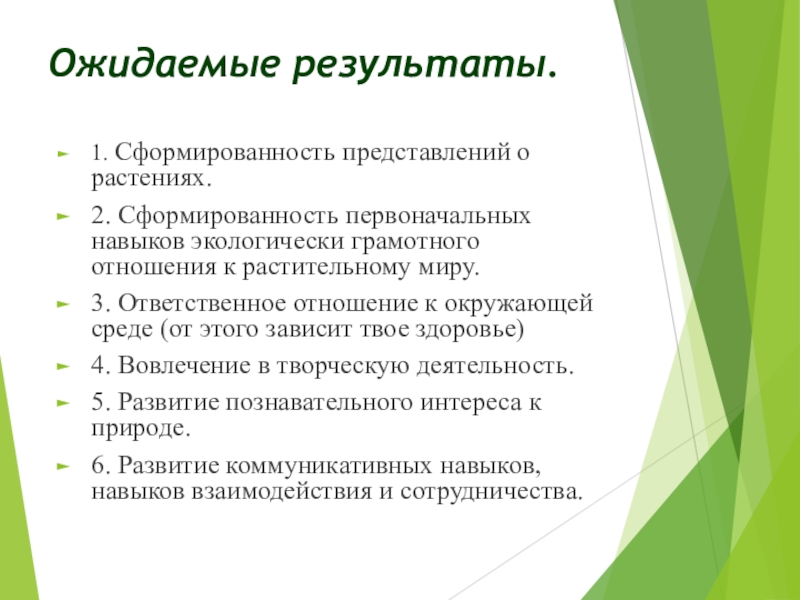 Ожидаемые результаты.

1. Сформированность представлений о растениях.

2. Сформированность первоначальных навыков экологически грамотного отношения к растительному миру.

3. Ответственное отношение к окружающей среде (от этого зависит твое здоровье)

4. Вовлечение в творческую деятельность.

5. Развитие познавательного интереса к природе.

6. Развитие коммуникативных навыков, навыков взаимодействия и сотрудничества.